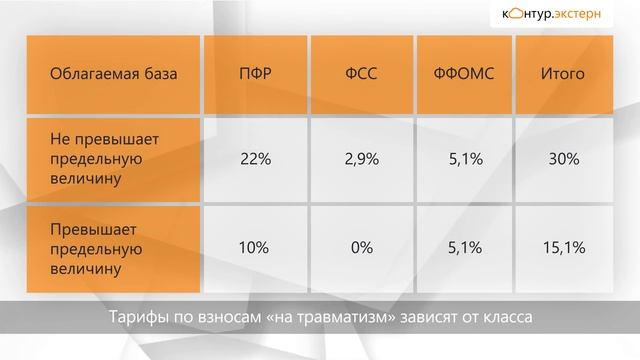 контур.экстерн

| Облагаемая база | ПФР | ФСС | ФФОМС | Итого |
|---|---|---|---|---|
| Не превышает предельную величину | 22% | 2,9% | 5,1% | 30% |
| Превышает предельную величину | 10% | 0% | 5,1% | 15,1% |

Тарифы по взносам «на травматизм» зависят от класса